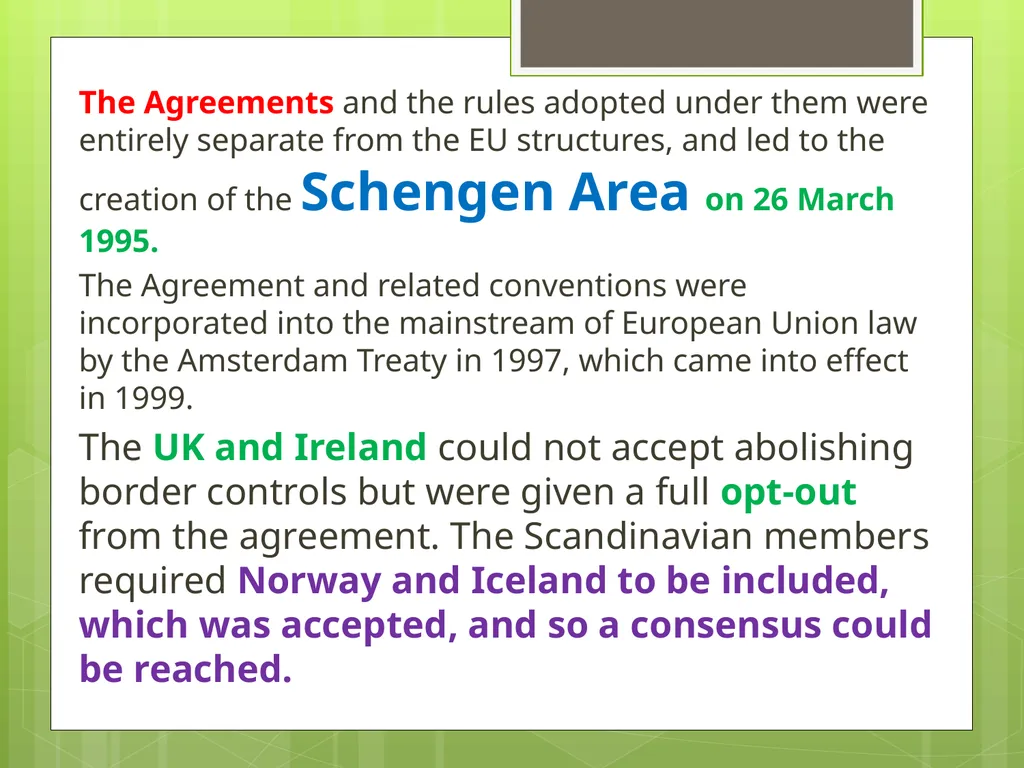 The Agreements and the rules adopted under them were entirely separate from the EU structures, and led to the creation of the Schengen Area on 26 March 1995.

The Agreement and related conventions were incorporated into the mainstream of European Union law by the Amsterdam Treaty in 1997, which came into effect in 1999.

The UK and Ireland could not accept abolishing border controls but were given a full opt-out from the agreement. The Scandinavian members required Norway and Iceland to be included, which was accepted, and so a consensus could be reached.